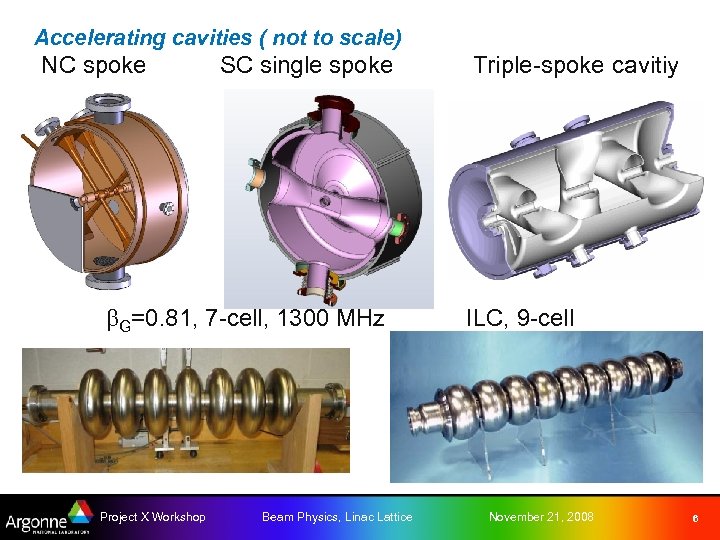 Accelerating cavities ( not to scale)

NC spoke

SC single spoke

Triple-spoke cavitiy

$\beta_G$=0.81, 7-cell, 1300 MHz

ILC, 9-cell

Argonne NATIONAL LABORATORY

Project X Workshop

Beam Physics, Linac Lattice

November 21, 2008

6